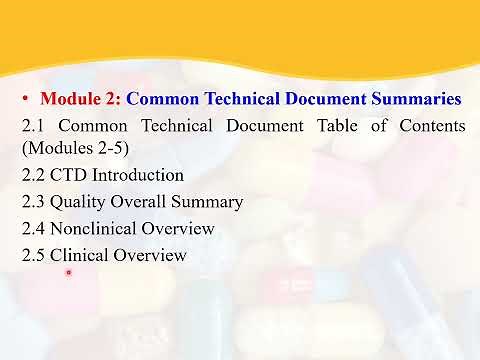 • Module 2: Common Technical Document Summaries

2.1 Common Technical Document Table of Contents (Modules 2-5)

2.2 CTD Introduction

2.3 Quality Overall Summary

2.4 Nonclinical Overview

2.5 Clinical Overview